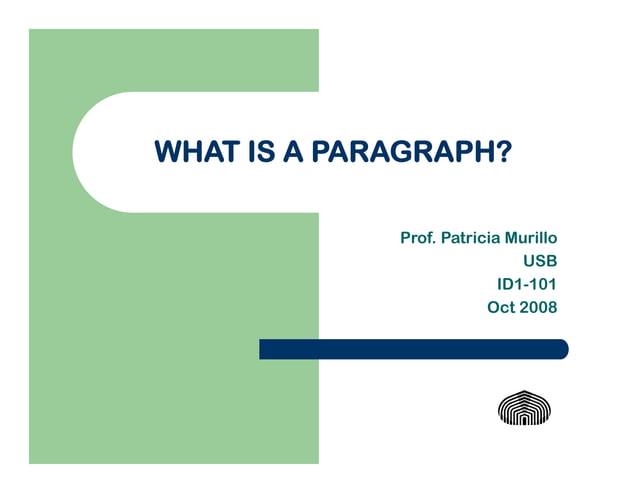 WHAT IS A PARAGRAPH?

Prof. Patricia Murillo
USB
ID1-101
Oct 2008